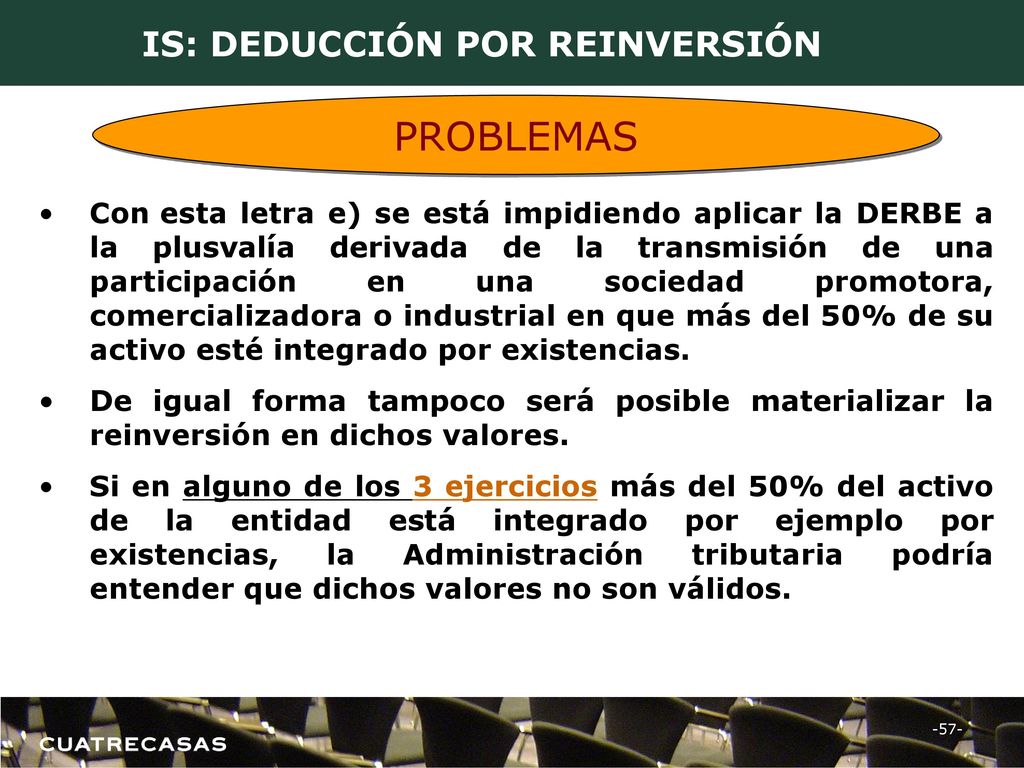 IS: DEDUCCIÓN POR REINVERSIÓN

PROBLEMAS

• Con esta letra e) se está impidiendo aplicar la DERBE a la plusvalía derivada de la transmisión de una participación en una sociedad promotora, comercializadora o industrial en que más del 50% de su activo esté integrado por existencias.

• De igual forma tampoco será posible materializar la reinversión en dichos valores.

• Si en alguno de los 3 ejercicios más del 50% del activo de la entidad está integrado por ejemplo por existencias, la Administración tributaria podría entender que dichos valores no son válidos.

CUATRECASAS

-57-